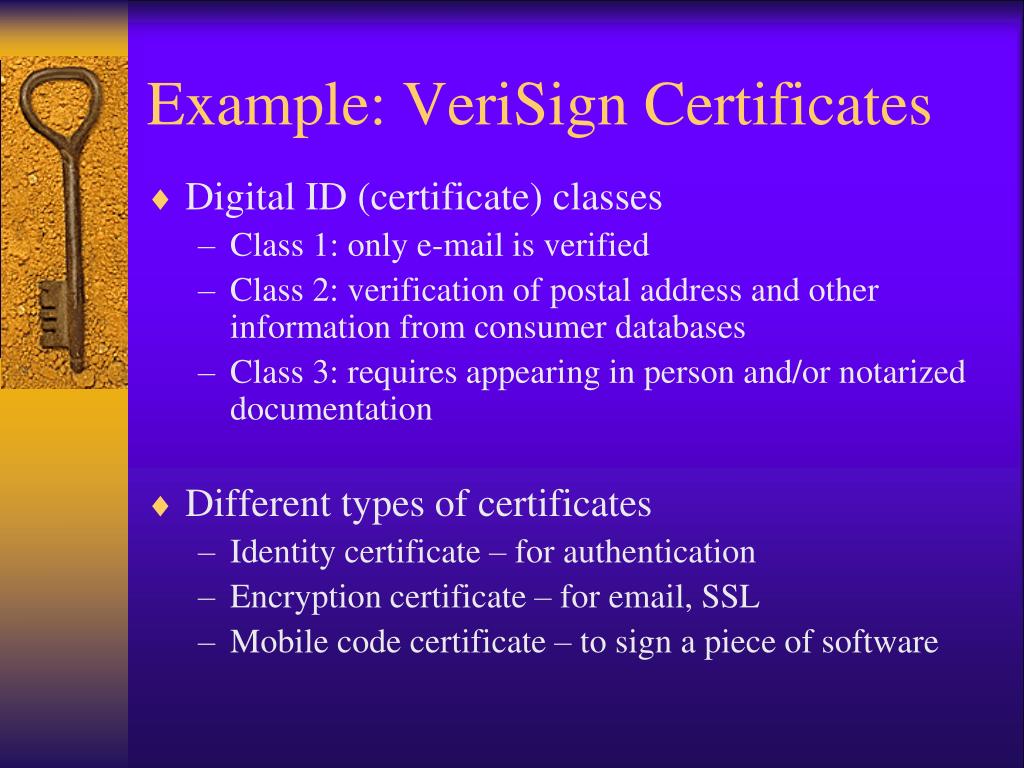 Example: VeriSign Certificates

♦ Digital ID (certificate) classes
– Class 1: only e-mail is verified
– Class 2: verification of postal address and other information from consumer databases
– Class 3: requires appearing in person and/or notarized documentation

♦ Different types of certificates
– Identity certificate – for authentication
– Encryption certificate – for email, SSL
– Mobile code certificate – to sign a piece of software